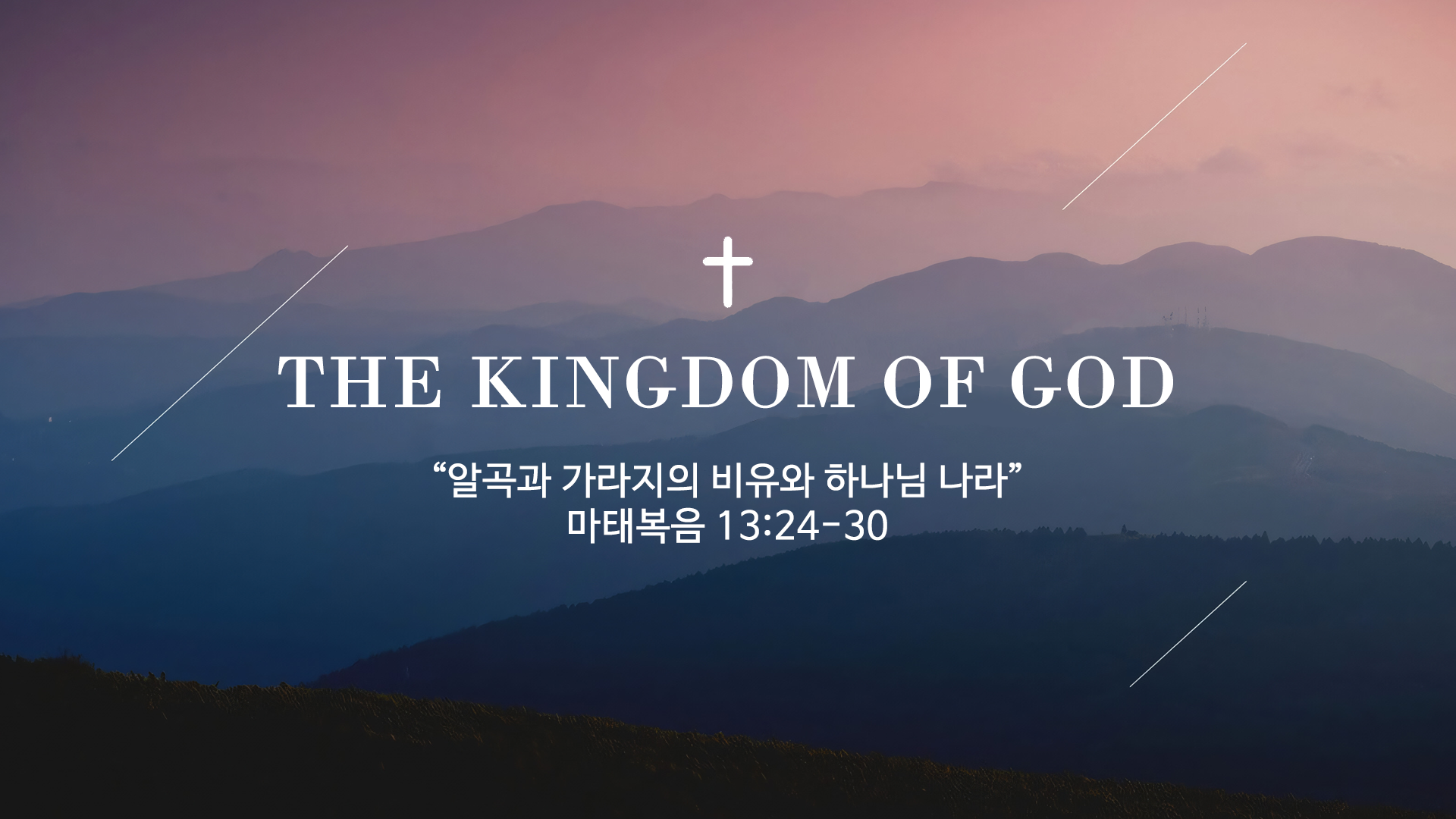 THE KINGDOM OF GOD

“알곡과 가라지의 비유와 하나님 나라”
마태복음 13:24-30